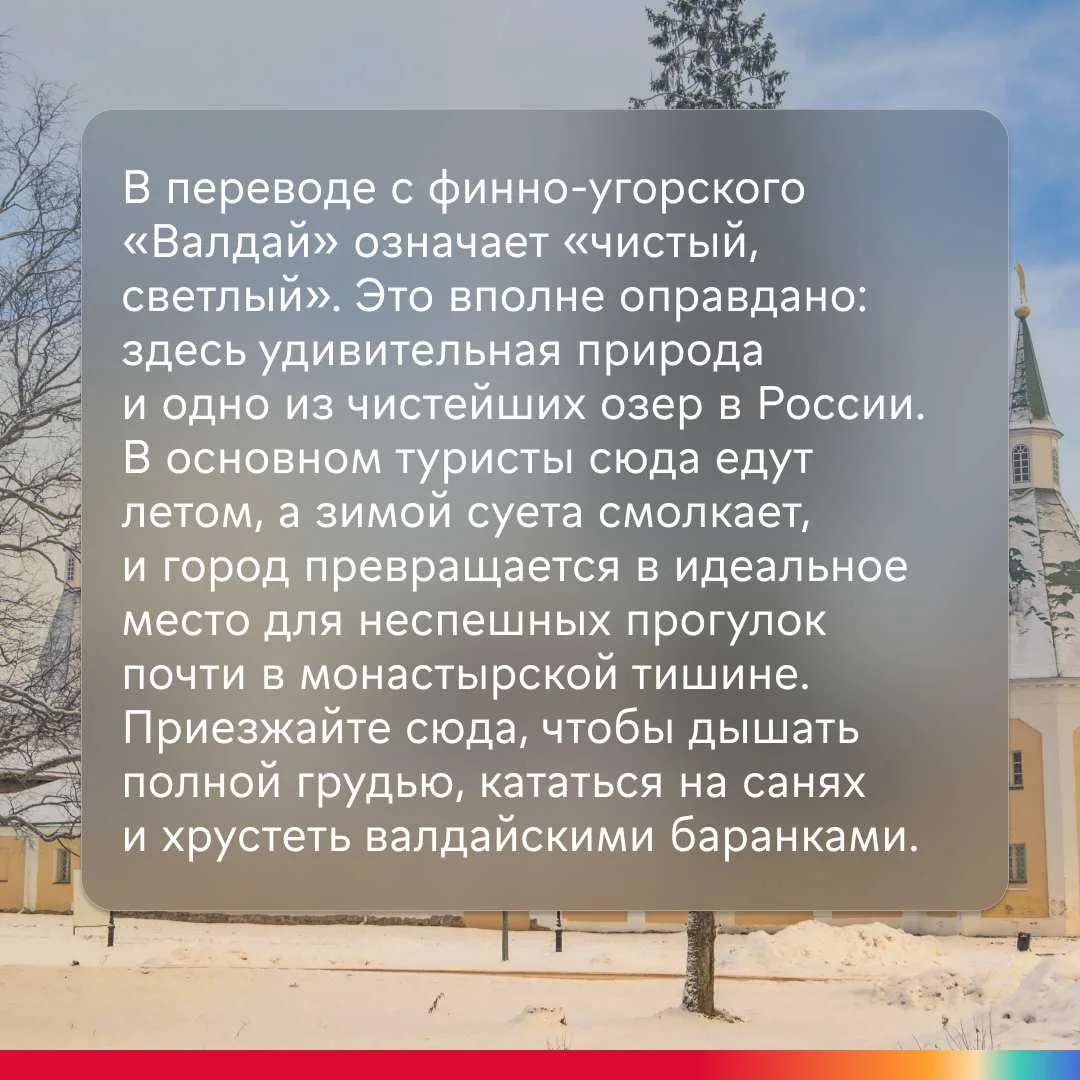 В переводе с финно-угорского «Валдай» означает «чистый, светлый». Это вполне оправдано: здесь удивительная природа и одно из чистейших озер в России. В основном туристы сюда едут летом, а зимой суета смолкает, и город превращается в идеальное место для неспешных прогулок почти в монастырской тишине. Приезжайте сюда, чтобы дышать полной грудью, кататься на санях и хрустеть валдайскими баранками.